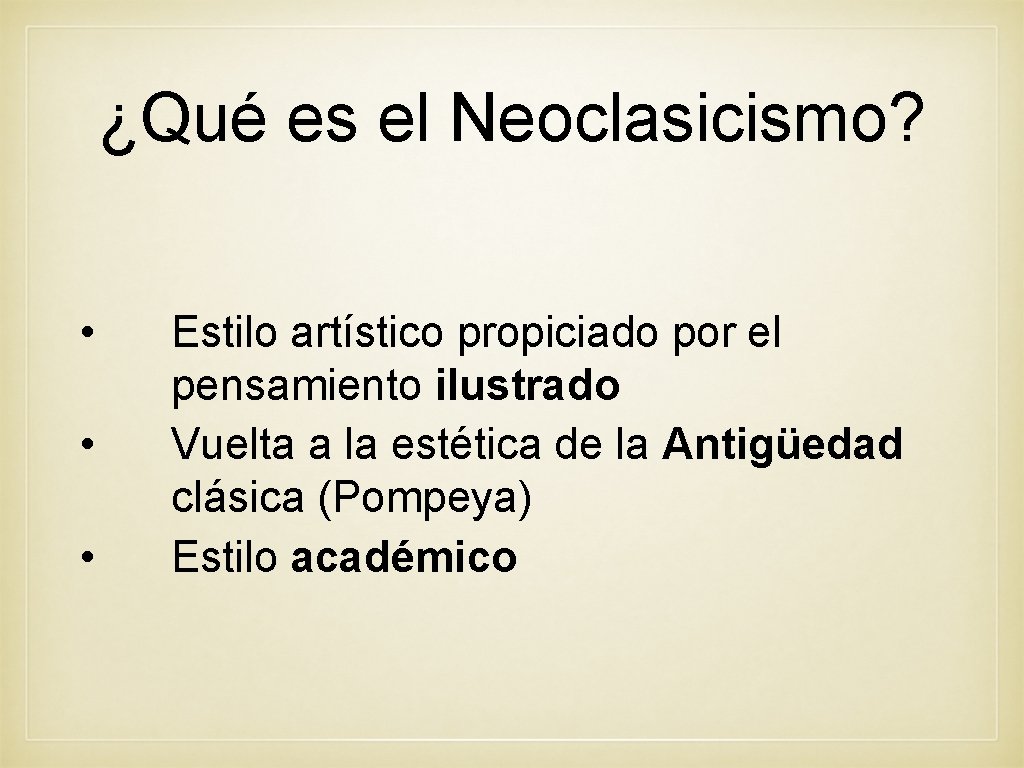 ¿Qué es el Neoclasicismo?

• Estilo artístico propiciado por el pensamiento ilustrado
• Vuelta a la estética de la Antigüedad clásica (Pompeya)
• Estilo académico